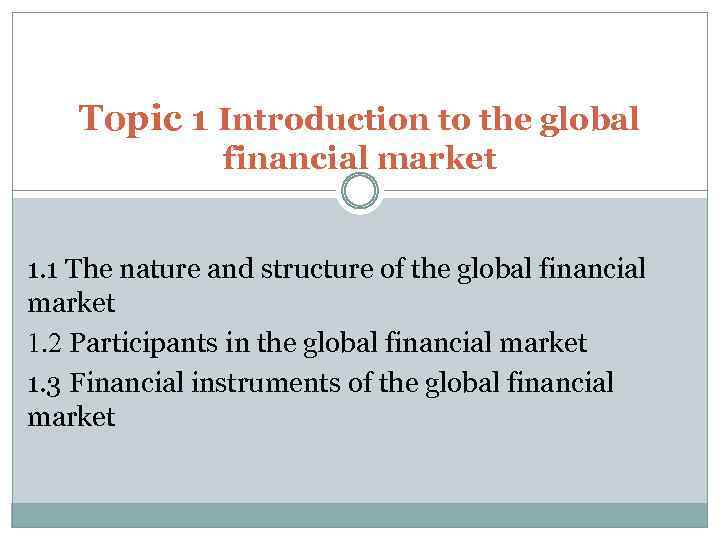 Topic 1 Introduction to the global financial market

1.1 The nature and structure of the global financial market

1.2 Participants in the global financial market

1.3 Financial instruments of the global financial market